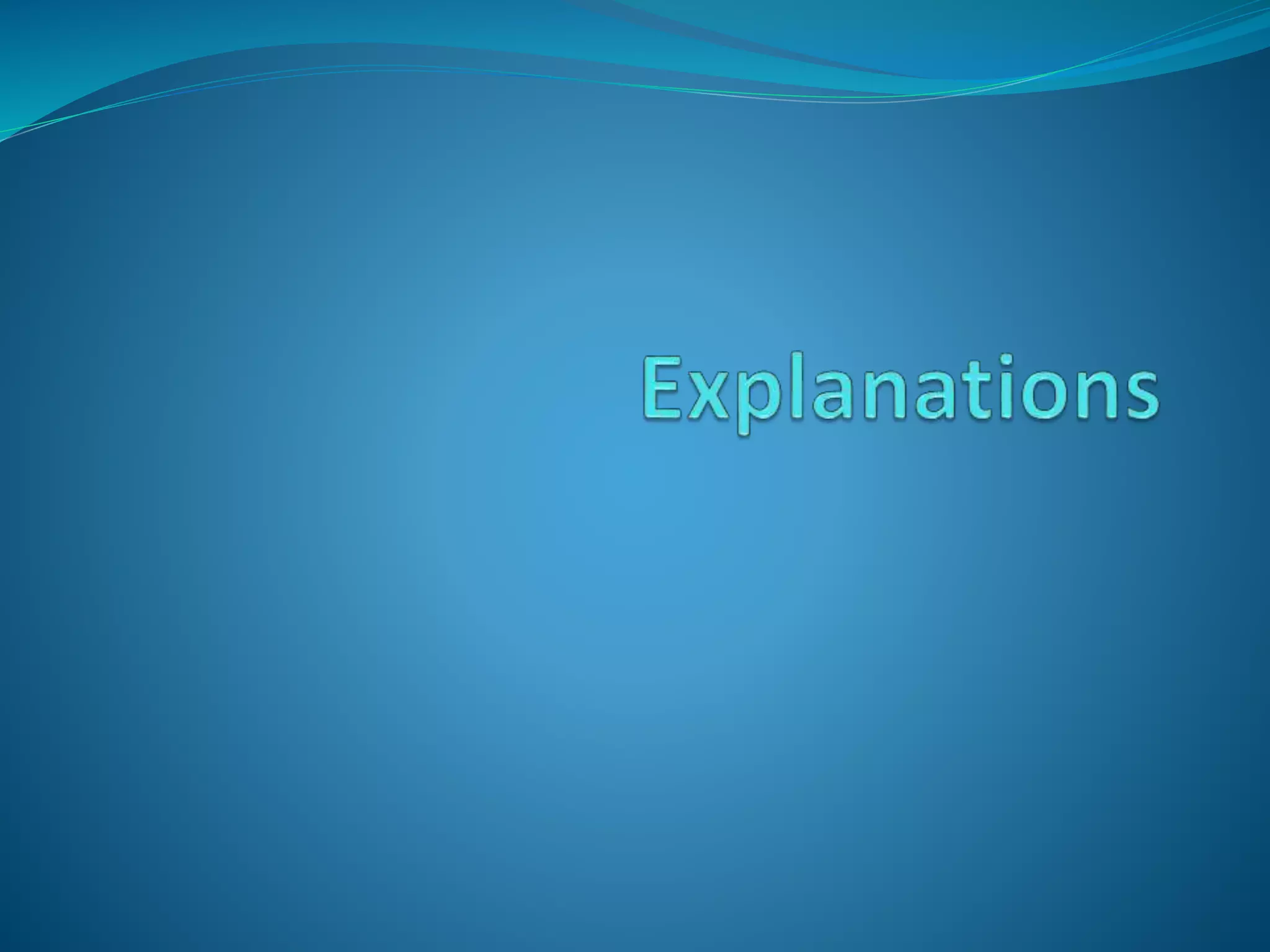 Explanations